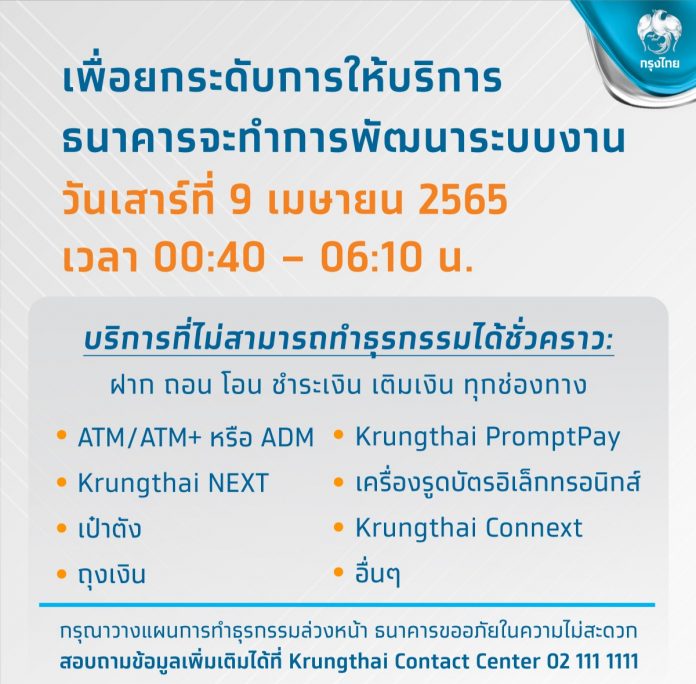 กรุงไทย

เพื่อยกระดับการให้บริการ
ธนาคารจะทำการพัฒนาระบบงาน
วันเสาร์ที่ 9 เมษายน 2565
เวลา 00:40 – 06:10 น.

บริการที่ไม่สามารถทำธุรกรรมได้ชั่วคราว:
ฝาก ถอน โอน ชำระเงิน เติมเงิน ทุกช่องทาง

• ATM/ATM+ หรือ ADM
• Krungthai NEXT
• เป๋าตัง
• ถุงเงิน
• Krungthai PromptPay
• เครื่องรูดบัตรอิเล็กทรอนิกส์
• Krungthai Connext
• อื่นๆ

กรุณาวางแผนการทำธุรกรรมล่วงหน้า ธนาคารขออภัยในความไม่สะดวก
สอบถามข้อมูลเพิ่มเติมได้ที่ Krungthai Contact Center 02 111 1111